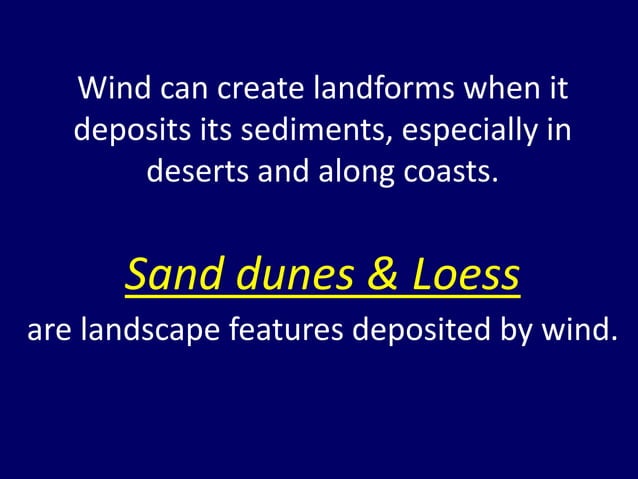 Wind can create landforms when it deposits its sediments, especially in deserts and along coasts.

Sand dunes & Loess

are landscape features deposited by wind.